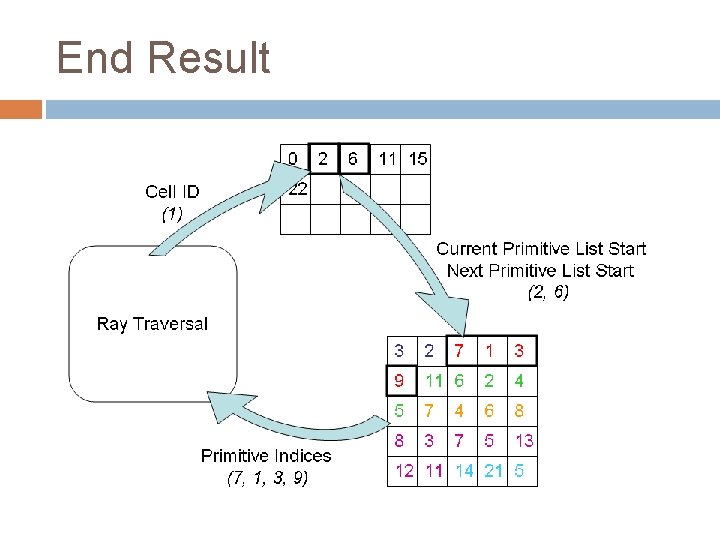 End Result

Cell ID
(1)

| 0 | 2 | 6 | 11 | 15 |
|---|---|---|---|---|
| 22 | | | | |
| | | | | |

Current Primitive List Start
Next Primitive List Start
(2, 6)

Ray Traversal

| 3 | 2 | 7 | 1 | 3 |
|---|---|---|---|---|
| 9 | 11 | 6 | 2 | 4 |
| 5 | 7 | 4 | 6 | 8 |
| 8 | 3 | 7 | 5 | 13 |
| 12 | 11 | 14 | 21 | 5 |

Primitive Indices
(7, 1, 3, 9)